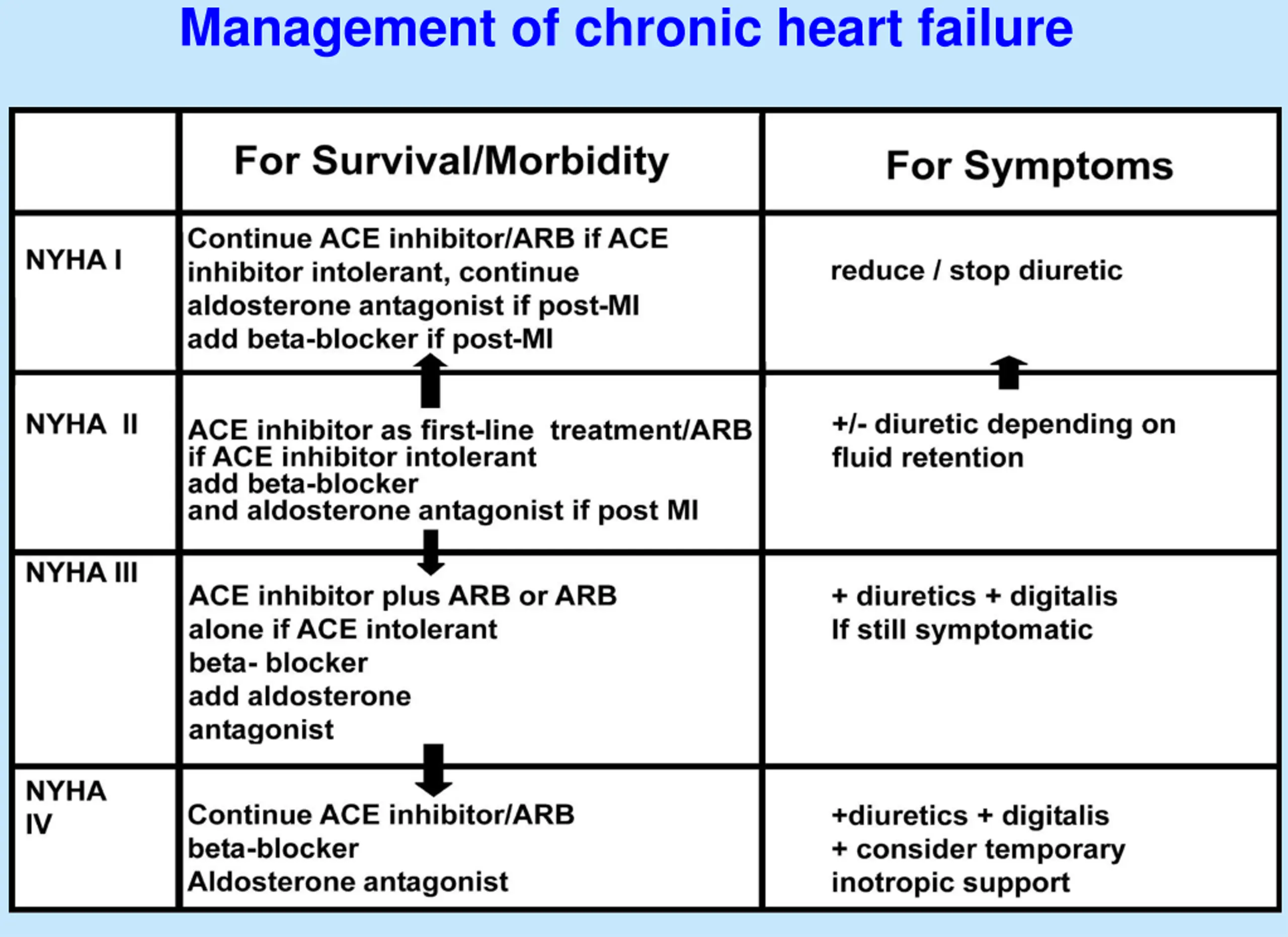 Management of chronic heart failure

| | For Survival/Morbidity | For Symptoms |
|---|---|---|
| NYHA I | Continue ACE inhibitor/ARB if ACE inhibitor intolerant, continue aldosterone antagonist if post-MI add beta-blocker if post-MI | reduce / stop diuretic |
| NYHA II | ACE inhibitor as first-line treatment/ARB if ACE inhibitor intolerant add beta-blocker and aldosterone antagonist if post MI | +/- diuretic depending on fluid retention |
| NYHA III | ACE inhibitor plus ARB or ARB alone if ACE intolerant beta- blocker add aldosterone antagonist | + diuretics + digitalis If still symptomatic |
| NYHA IV | Continue ACE inhibitor/ARB beta-blocker Aldosterone antagonist | +diuretics + digitalis + consider temporary inotropic support |